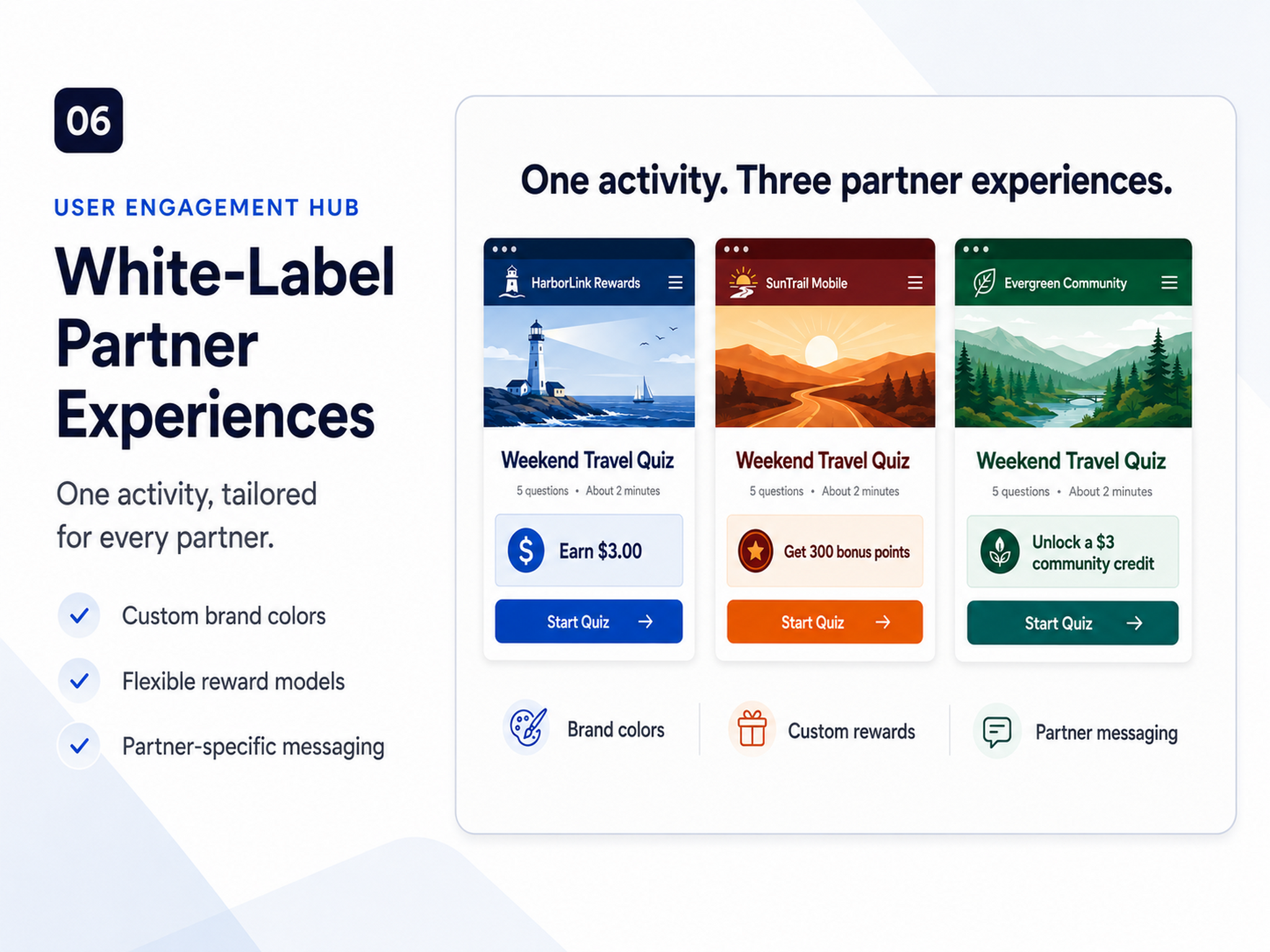 06

USER ENGAGEMENT HUB

White-Label Partner Experiences

One activity, tailored for every partner.

Custom brand colors

Flexible reward models

Partner-specific messaging

One activity. Three partner experiences.

HarborLink Rewards

Weekend Travel Quiz

5 questions • About 2 minutes

Earn $3.00

Start Quiz

SunTrail Mobile

Weekend Travel Quiz

5 questions • About 2 minutes

Get 300 bonus points

Start Quiz

Evergreen Community

Weekend Travel Quiz

5 questions • About 2 minutes

Unlock a $3 community credit

Start Quiz

Brand colors

Custom rewards

Partner messaging